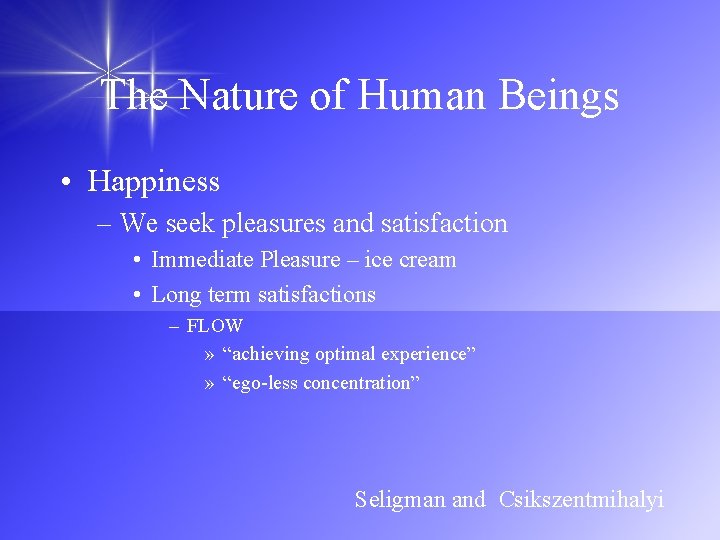 The Nature of Human Beings

• Happiness
– We seek pleasures and satisfaction
• Immediate Pleasure – ice cream
• Long term satisfactions
– FLOW
» “achieving optimal experience”
» “ego-less concentration”

Seligman and Csikszentmihalyi